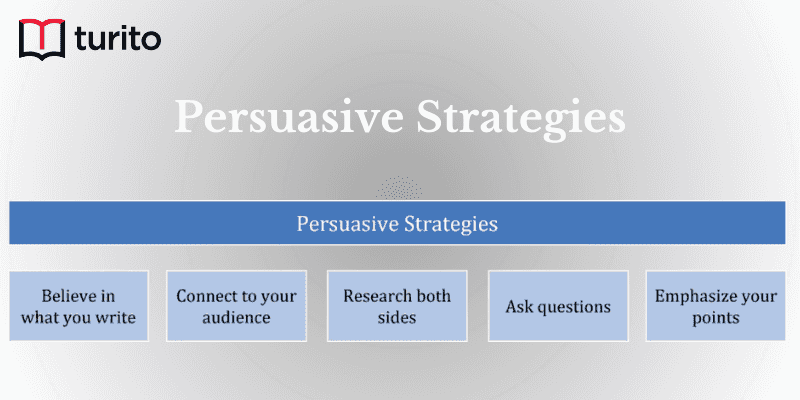 turito

Persuasive Strategies

Persuasive Strategies

Believe in what you write

Connect to your audience

Research both sides

Ask questions

Emphasize your points